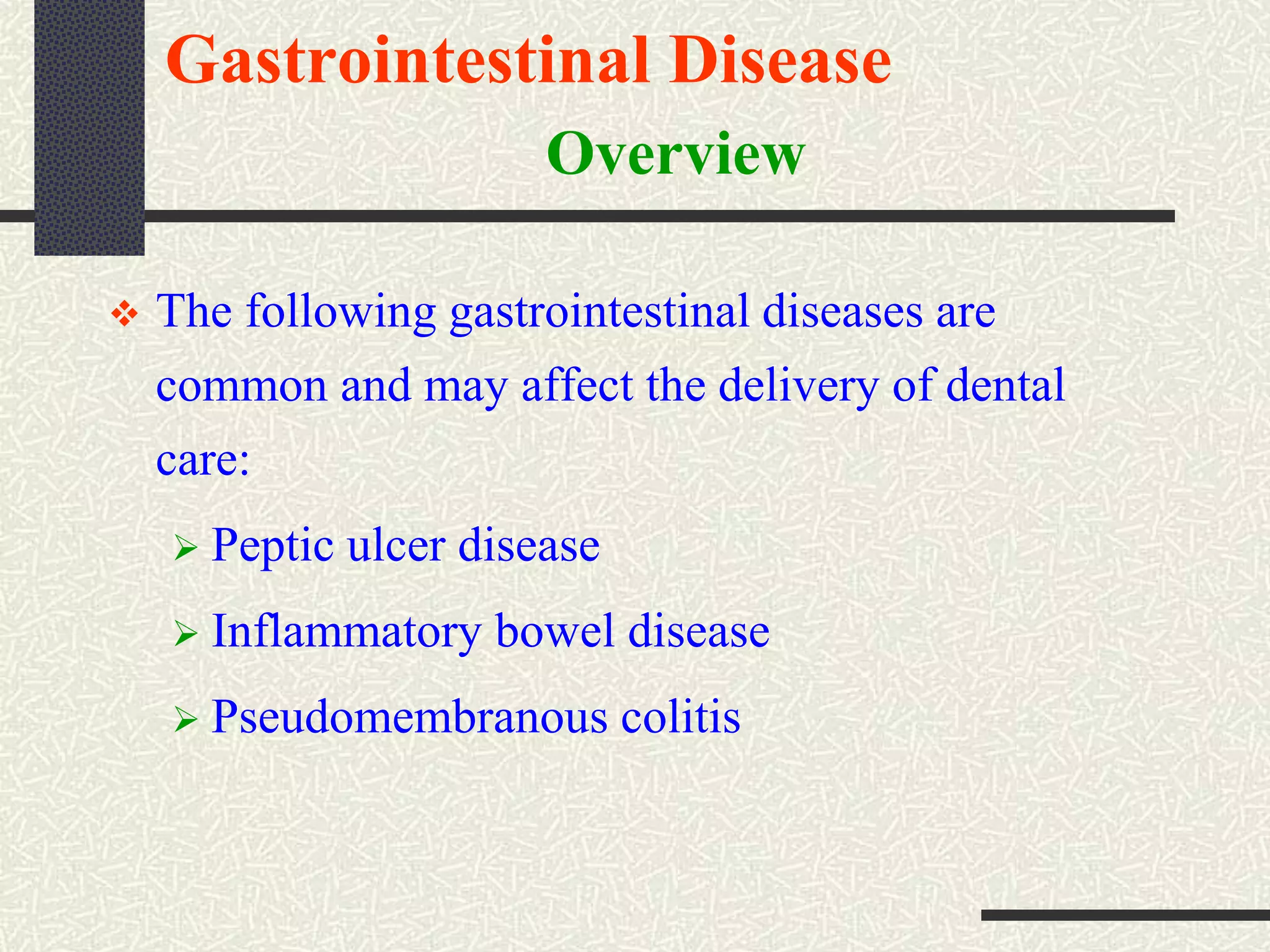 Gastrointestinal Disease

Overview

❖ The following gastrointestinal diseases are common and may affect the delivery of dental care:

➢ Peptic ulcer disease

➢ Inflammatory bowel disease

➢ Pseudomembranous colitis